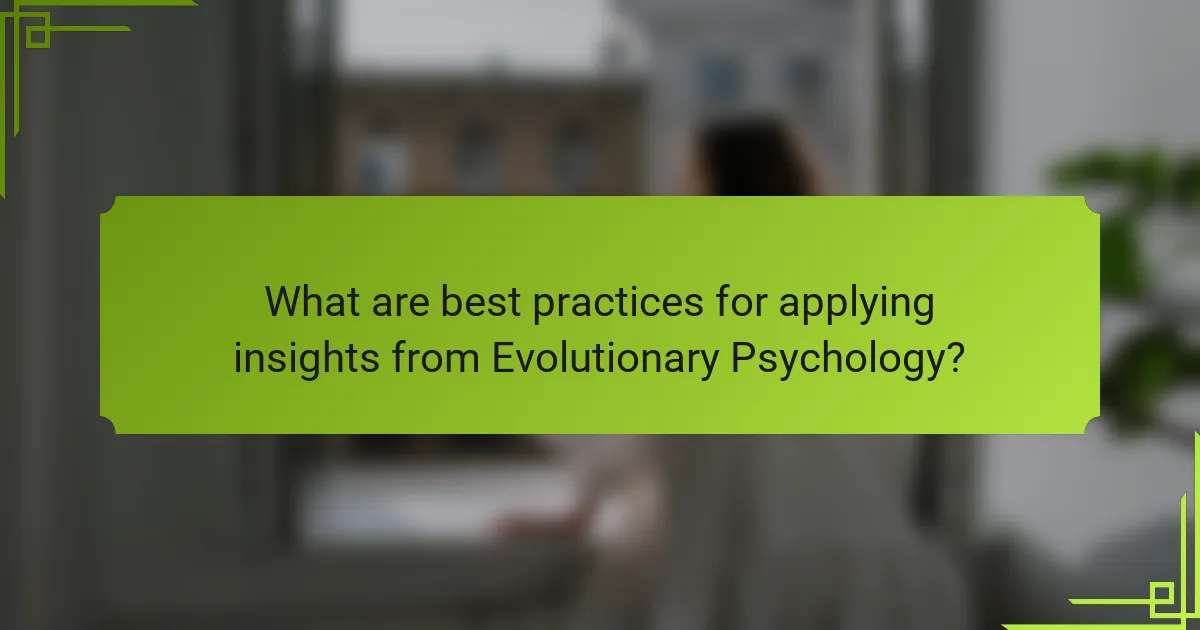 What are best practices for applying insights from Evolutionary Psychology?